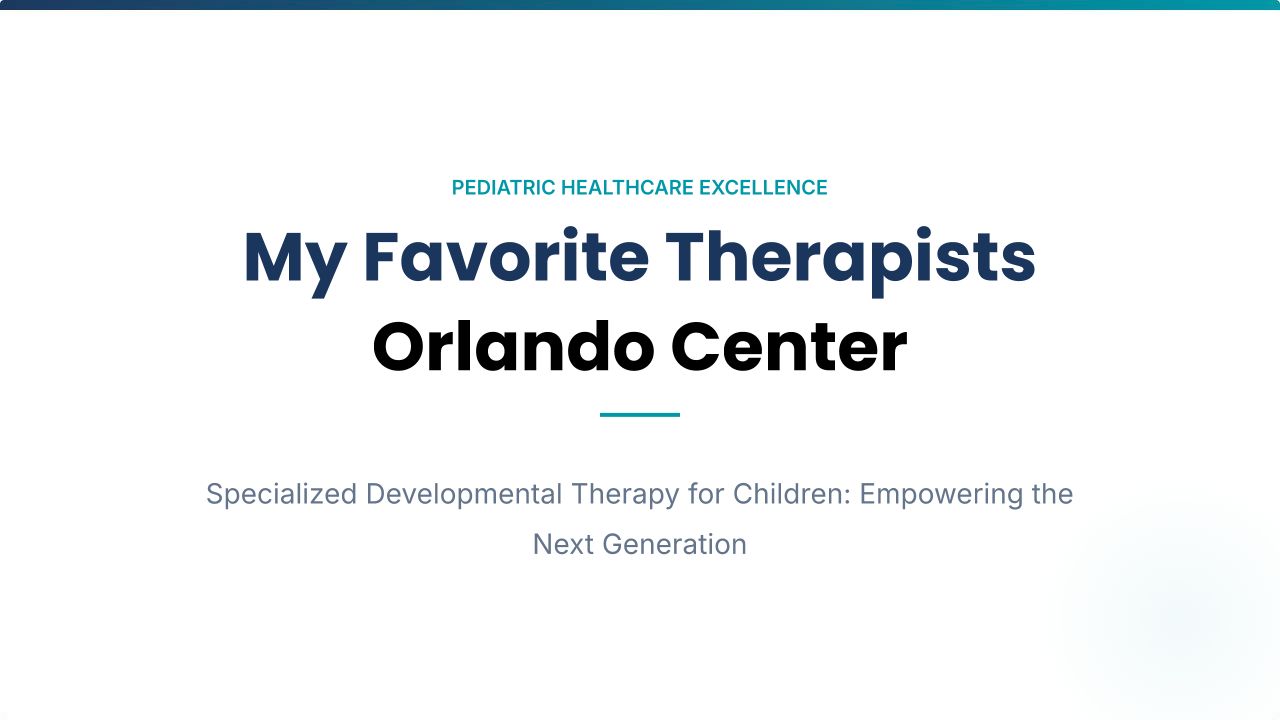 PEDIATRIC HEALTHCARE EXCELLENCE

My Favorite Therapists
Orlando Center

Specialized Developmental Therapy for Children: Empowering the Next Generation